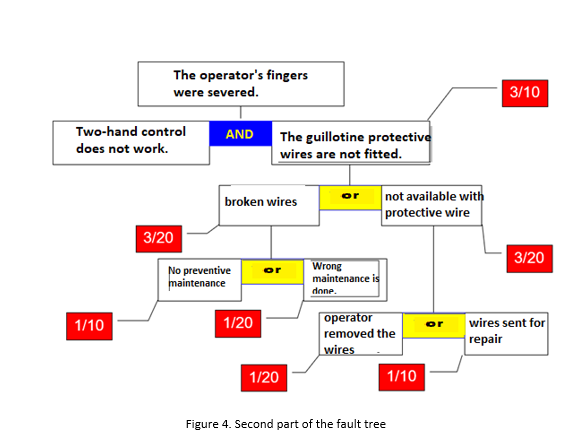 The operator's fingers were severed.

3/10

Two-hand control does not work.

AND

The guillotine protective wires are not fitted.

broken wires

or

not available with protective wire

3/20

3/20

No preventive maintenance

or

Wrong maintenance is done.

1/10

1/20

operator removed the wires

or

wires sent for repair

1/20

1/10

Figure 4. Second part of the fault tree